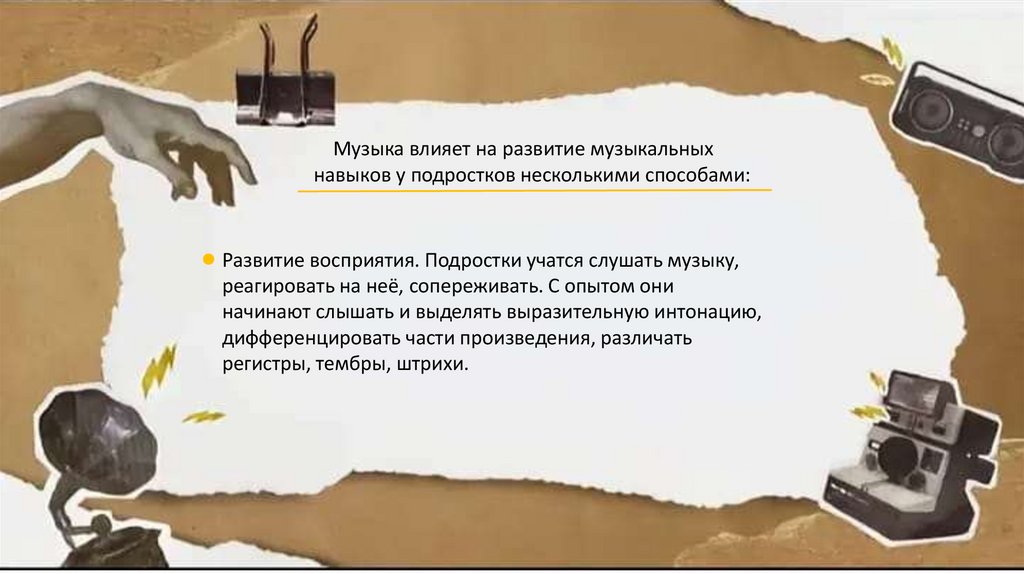 Музыка влияет на развитие музыкальных навыков у подростков несколькими способами:

Развитие восприятия. Подростки учатся слушать музыку, реагировать на неё, сопереживать. С опытом они начинают слышать и выделять выразительную интонацию, дифференцировать части произведения, различать регистры, тембры, штрихи.